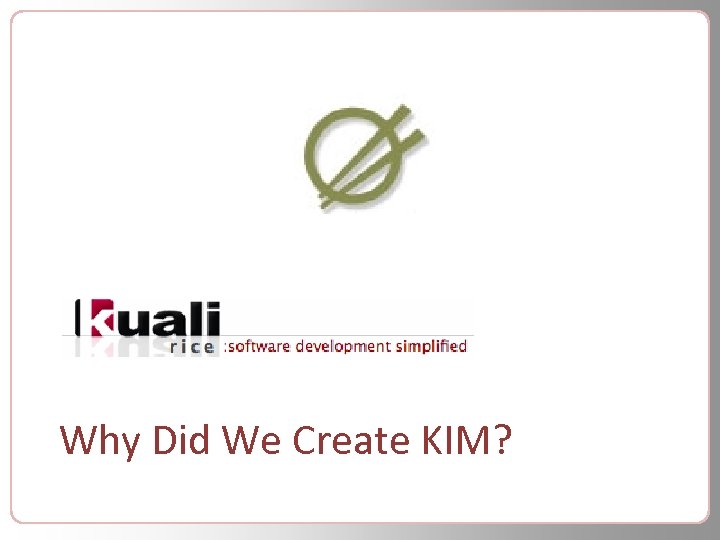 kuali
rice :software development simplified

Why Did We Create KIM?